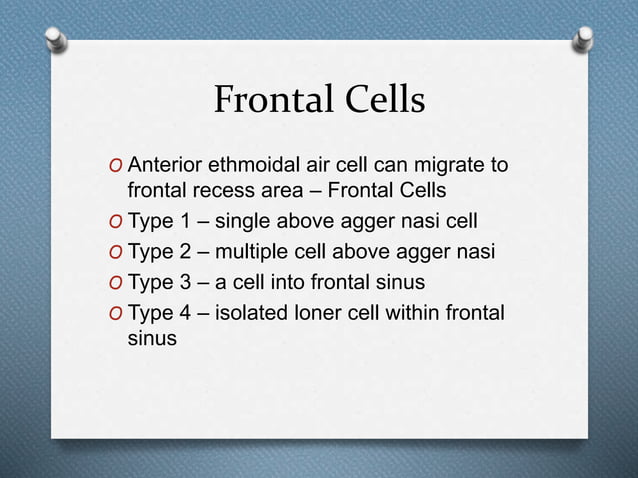 Frontal Cells

O Anterior ethmoidal air cell can migrate to frontal recess area – Frontal Cells
O Type 1 – single above agger nasi cell
O Type 2 – multiple cell above agger nasi
O Type 3 – a cell into frontal sinus
O Type 4 – isolated loner cell within frontal sinus